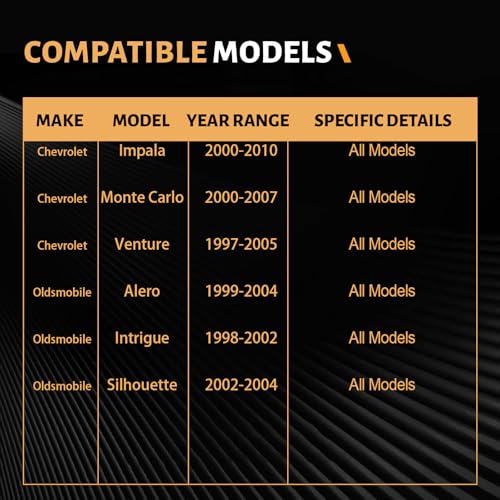 COMPATIBLE MODELS

| MAKE | MODEL | YEAR RANGE | SPECIFIC DETAILS |
|---|---|---|---|
| Chevrolet | Impala | 2000-2010 | All Models |
| Chevrolet | Monte Carlo | 2000-2007 | All Models |
| Chevrolet | Venture | 1997-2005 | All Models |
| Oldsmobile | Alero | 1999-2004 | All Models |
| Oldsmobile | Intrigue | 1998-2002 | All Models |
| Oldsmobile | Silhouette | 2002-2004 | All Models |